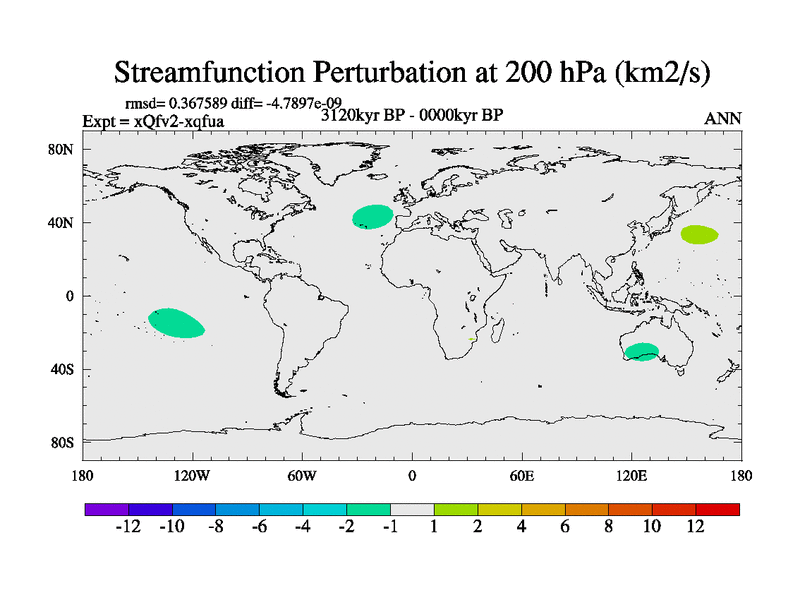 Streamfunction Perturbation at 200 hPa (km2/s)

rmsd= 0.367589 diff= -4.7897e-09
Expt = xQfv2-xqfua
3120kyr BP - 0000kyr BP
ANN

80N
40N
0
40S
80S

180
120W
60W
0
60E
120E
180

-12
-10
-8
-6
-4
-2
-1
1
2
4
6
8
10
12